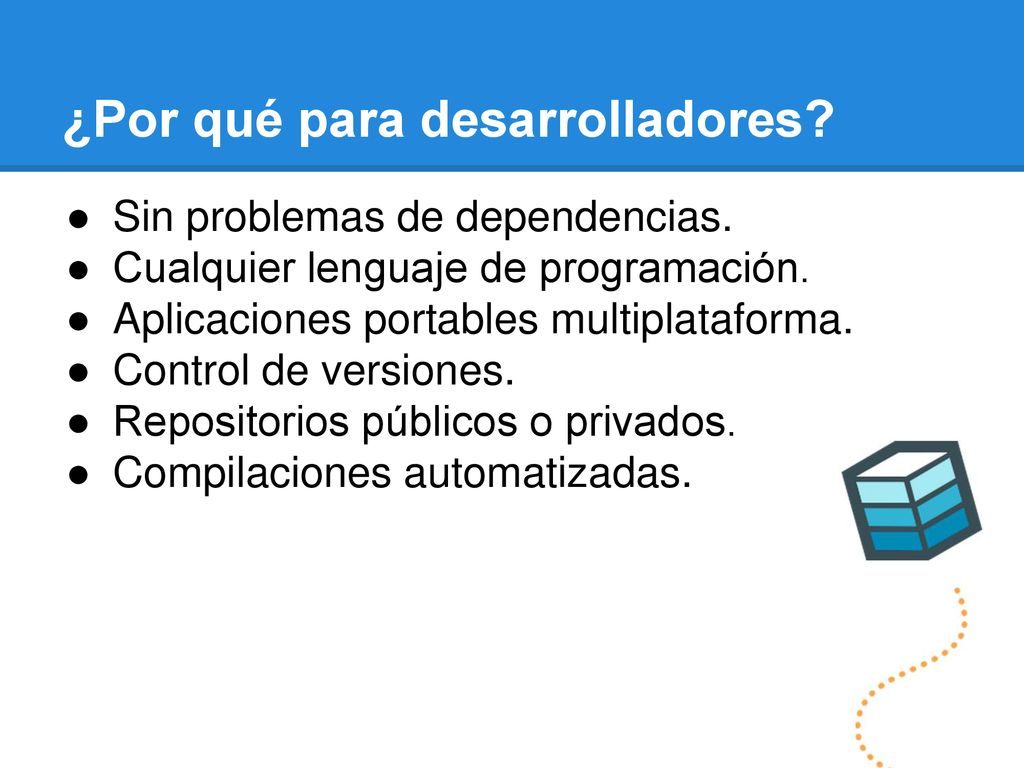 ¿Por qué para desarrolladores?

● Sin problemas de dependencias.
● Cualquier lenguaje de programación.
● Aplicaciones portables multiplataforma.
● Control de versiones.
● Repositorios públicos o privados.
● Compilaciones automatizadas.